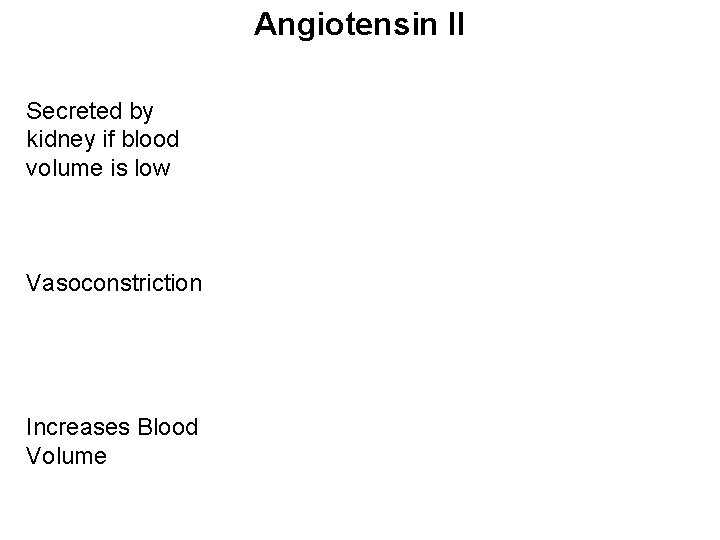 Angiotensin II

Secreted by kidney if blood volume is low

Vasoconstriction

Increases Blood Volume